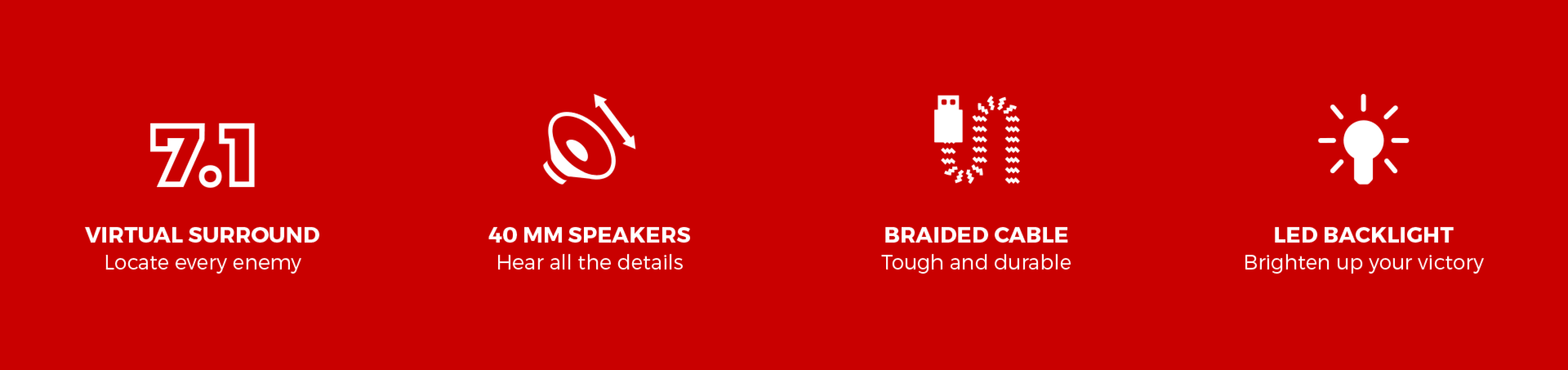 7.1

VIRTUAL SURROUND
Locate every enemy

40 MM SPEAKERS
Hear all the details

BRAIDED CABLE
Tough and durable

LED BACKLIGHT
Brighten up your victory